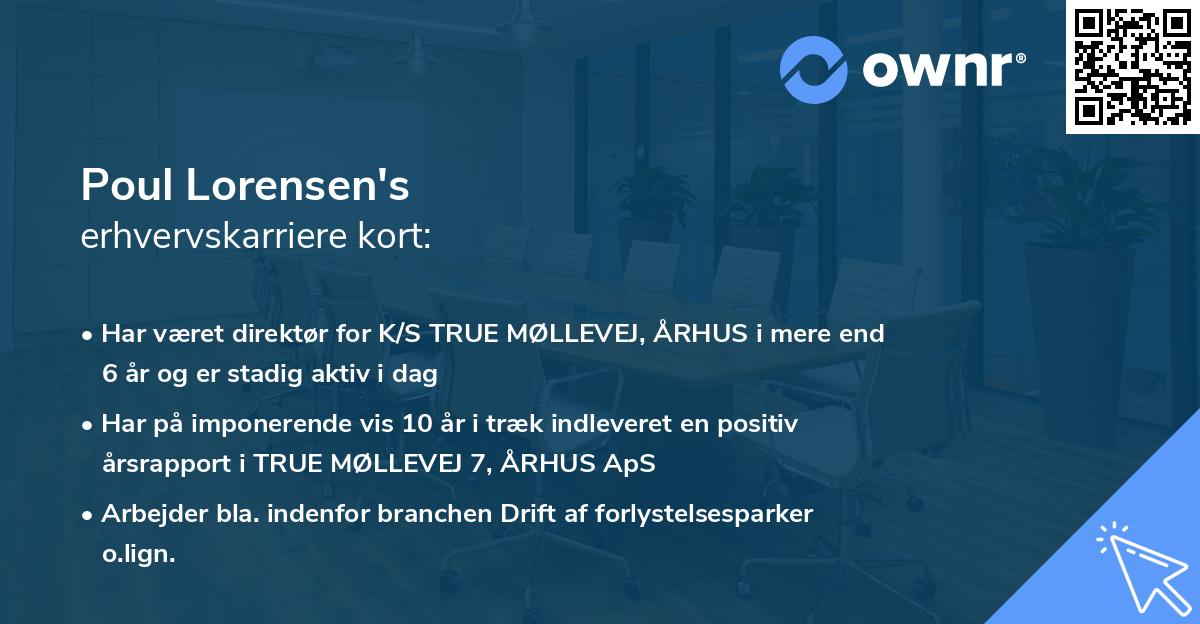 ownr®

Poul Lorensen's
erhvervskarriere kort:

• Har været direktør for K/S TRUE MØLLEVEJ, ÅRHUS i mere end 6 år og er stadig aktiv i dag

• Har på imponerende vis 10 år i træk indleveret en positiv årsrapport i TRUE MØLLEVEJ 7, ÅRHUS ApS

• Arbejder bla. indenfor branchen Drift af forlystelsesparker o.lign.